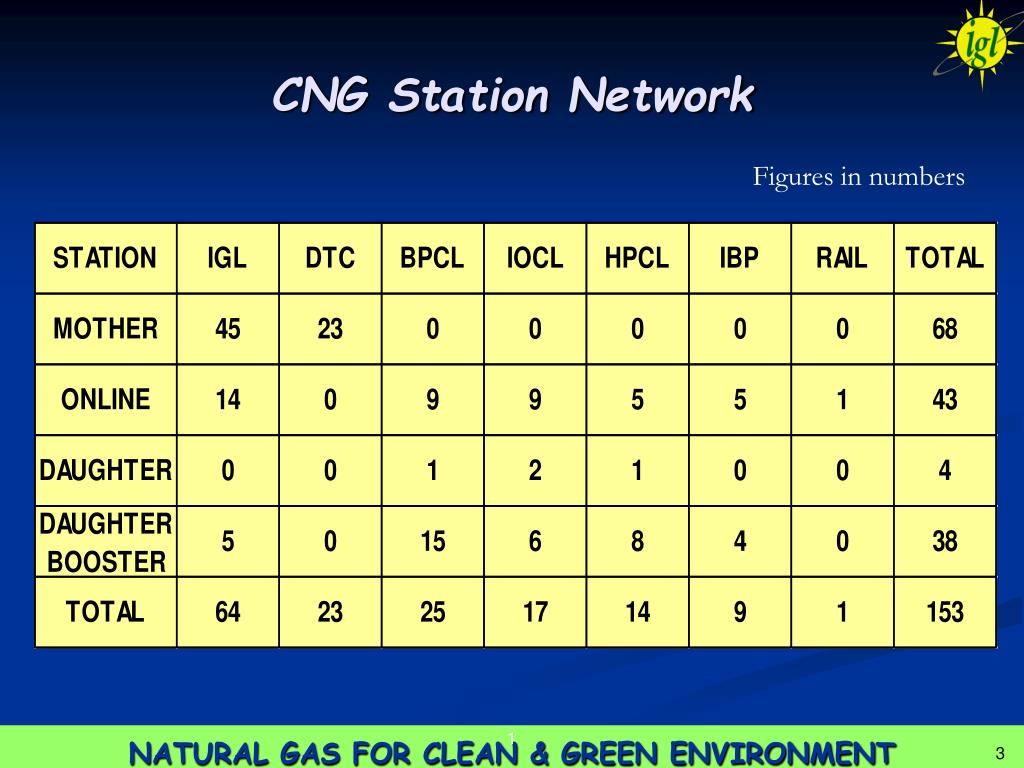 igl

CNG Station Network

Figures in numbers

| STATION | IGL | DTC | BPCL | IOCL | HPCL | IBP | RAIL | TOTAL |
|---|---|---|---|---|---|---|---|---|
| MOTHER | 45 | 23 | 0 | 0 | 0 | 0 | 0 | 68 |
| ONLINE | 14 | 0 | 9 | 9 | 5 | 5 | 1 | 43 |
| DAUGHTER | 0 | 0 | 1 | 2 | 1 | 0 | 0 | 4 |
| DAUGHTER BOOSTER | 5 | 0 | 15 | 6 | 8 | 4 | 0 | 38 |
| TOTAL | 64 | 23 | 25 | 17 | 14 | 9 | 1 | 153 |

1

NATURAL GAS FOR CLEAN & GREEN ENVIRONMENT

3